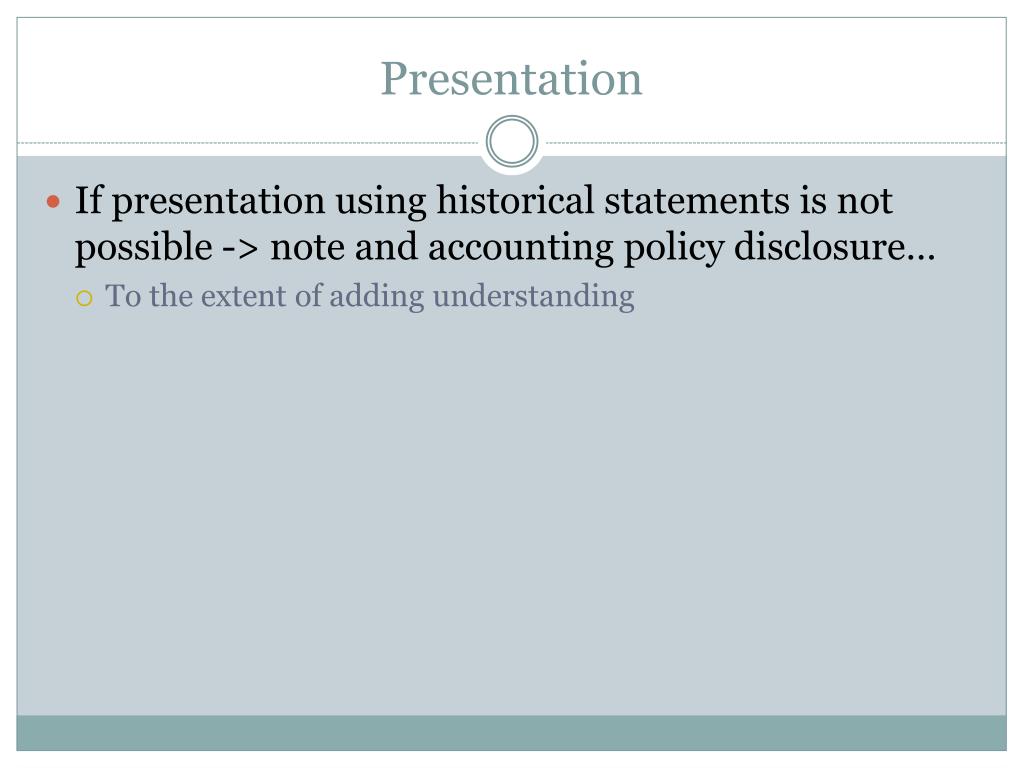 Presentation

If presentation using historical statements is not possible -> note and accounting policy disclosure…

To the extent of adding understanding